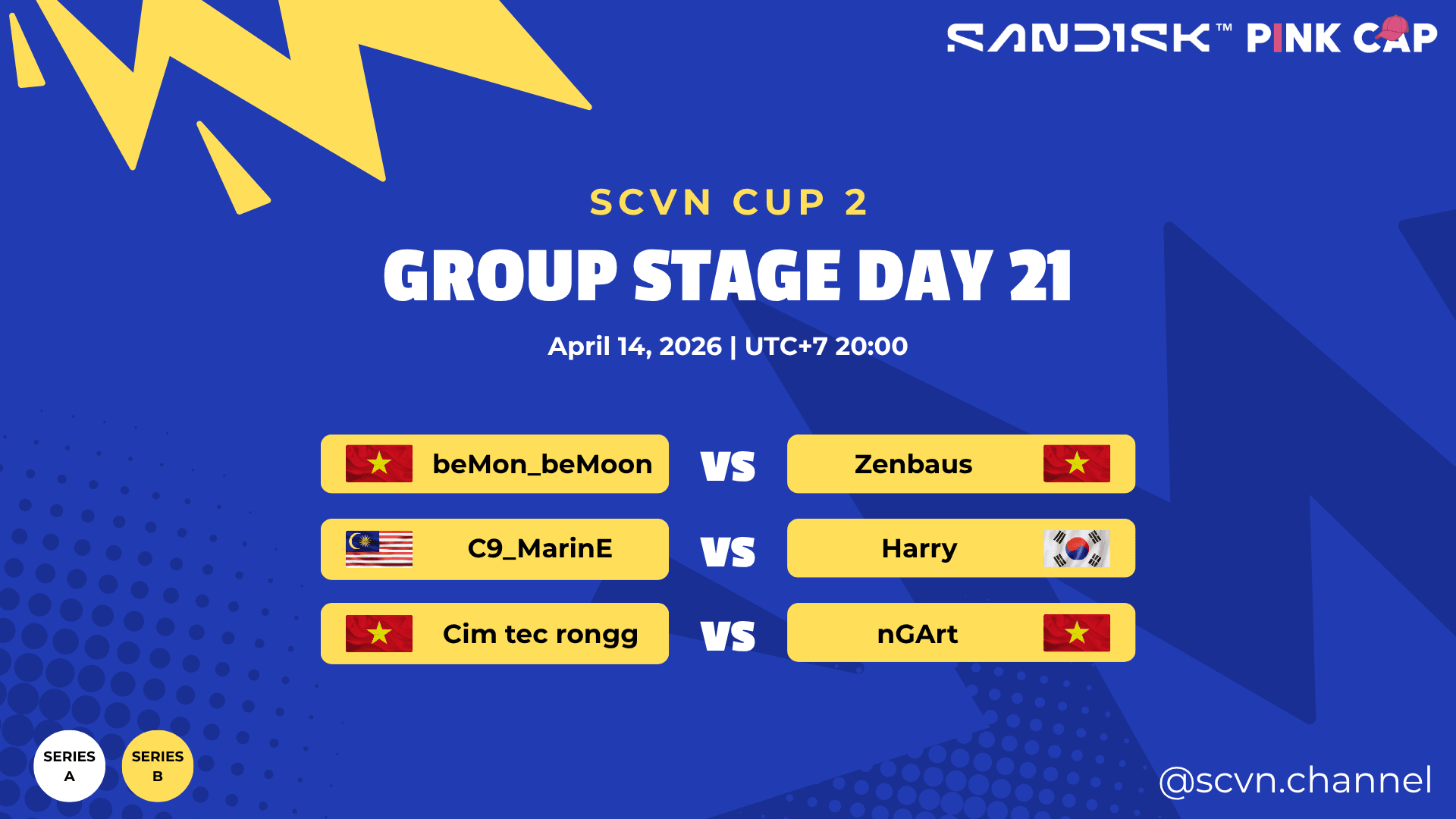 SANDISK™ PINK CAP

SCVN CUP 2

GROUP STAGE DAY 21

April 14, 2026 | UTC+7 20:00

beMon_beMoon VS Zenbaus

C9_MarinE VS Harry

Cim tec rongg VS nGArt

SERIES A

SERIES B

@scvn.channel